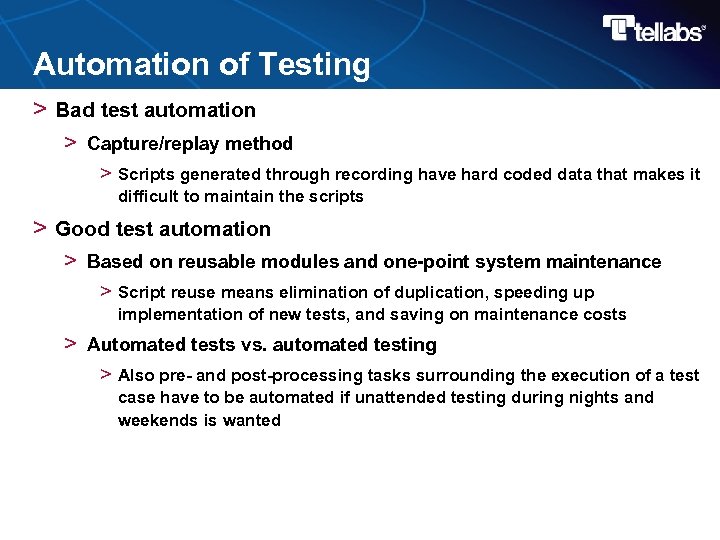 tellabs

Automation of Testing

> Bad test automation

> Capture/replay method

> Scripts generated through recording have hard coded data that makes it difficult to maintain the scripts

> Good test automation

> Based on reusable modules and one-point system maintenance

> Script reuse means elimination of duplication, speeding up implementation of new tests, and saving on maintenance costs

> Automated tests vs. automated testing

> Also pre- and post-processing tasks surrounding the execution of a test case have to be automated if unattended testing during nights and weekends is wanted